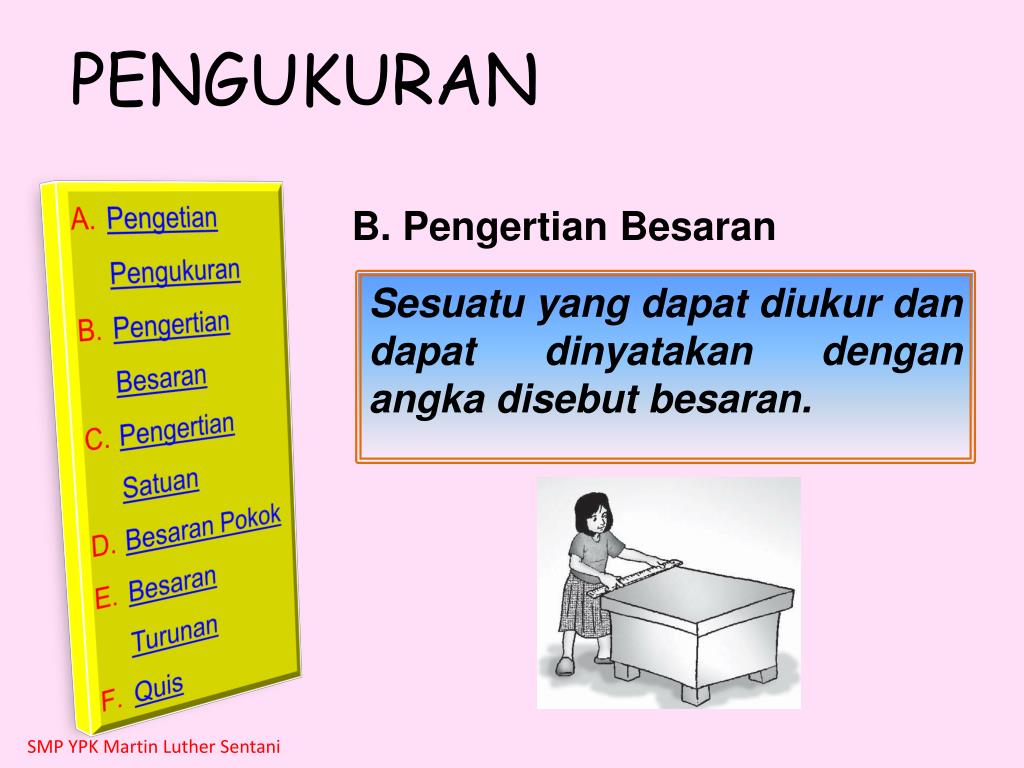 PENGUKURAN

A. Pengetian Pengukuran
B. Pengertian Besaran
C. Pengertian Satuan
D. Besaran Pokok
E. Besaran Turunan
F. Quis

B. Pengertian Besaran

Sesuatu yang dapat diukur dan dapat dinyatakan dengan angka disebut besaran.

SMP YPK Martin Luther Sentani